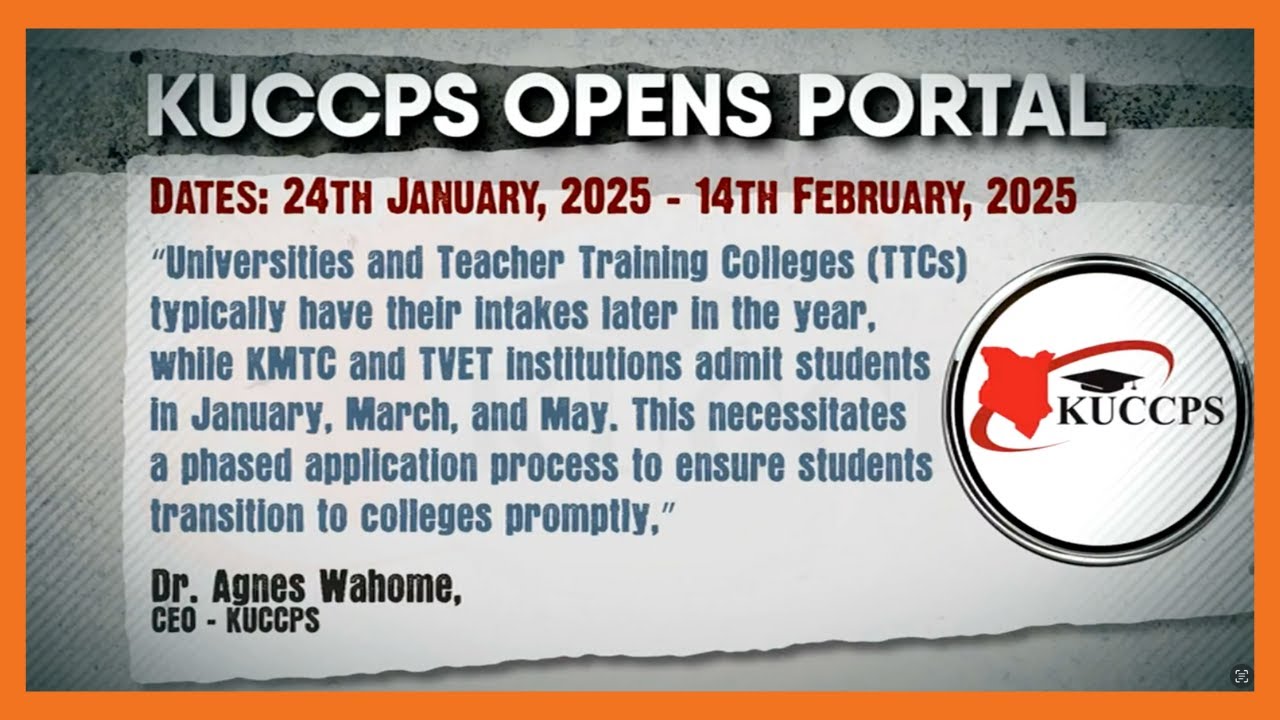 KUCCPS OPENS PORTAL

DATES: 24TH JANUARY, 2025 - 14TH FEBRUARY, 2025

"Universities and Teacher Training Colleges (TTCs) typically have their intakes later in the year, while KMTC and TVET institutions admit students in January, March, and May. This necessitates a phased application process to ensure students transition to colleges promptly,"

Dr. Agnes Wahome,
CEO - KUCCPS

KUCCPS